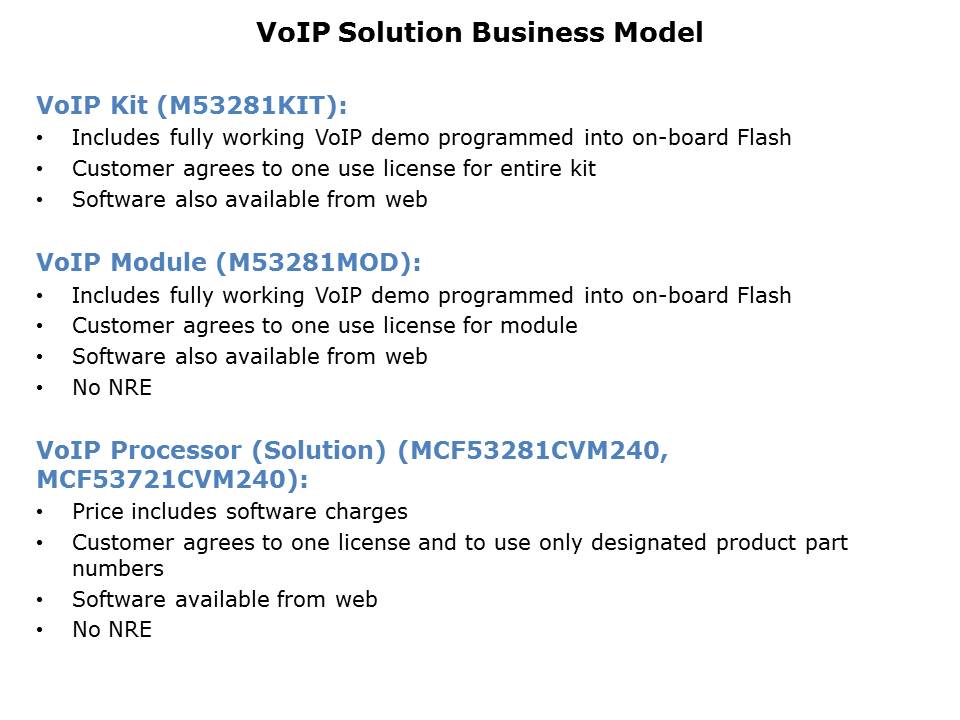 VoIP Solution Business Model

VoIP Kit (M53281KIT):
• Includes fully working VoIP demo programmed into on-board Flash
• Customer agrees to one use license for entire kit
• Software also available from web

VoIP Module (M53281MOD):
• Includes fully working VoIP demo programmed into on-board Flash
• Customer agrees to one use license for module
• Software also available from web
• No NRE

VoIP Processor (Solution) (MCF53281CVM240, MCF53721CVM240):
• Price includes software charges
• Customer agrees to one license and to use only designated product part numbers
• Software available from web
• No NRE